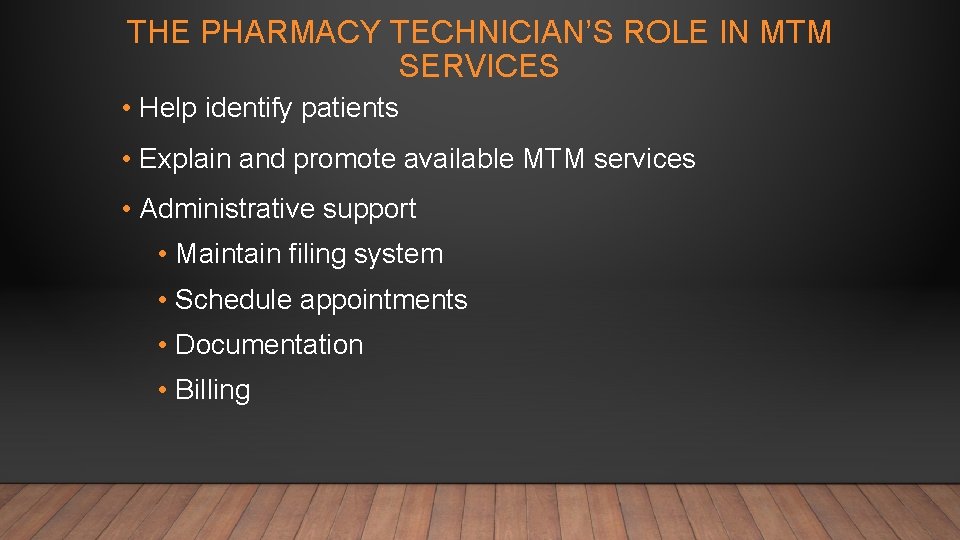 THE PHARMACY TECHNICIAN'S ROLE IN MTM SERVICES

• Help identify patients
• Explain and promote available MTM services
• Administrative support
• Maintain filing system
• Schedule appointments
• Documentation
• Billing